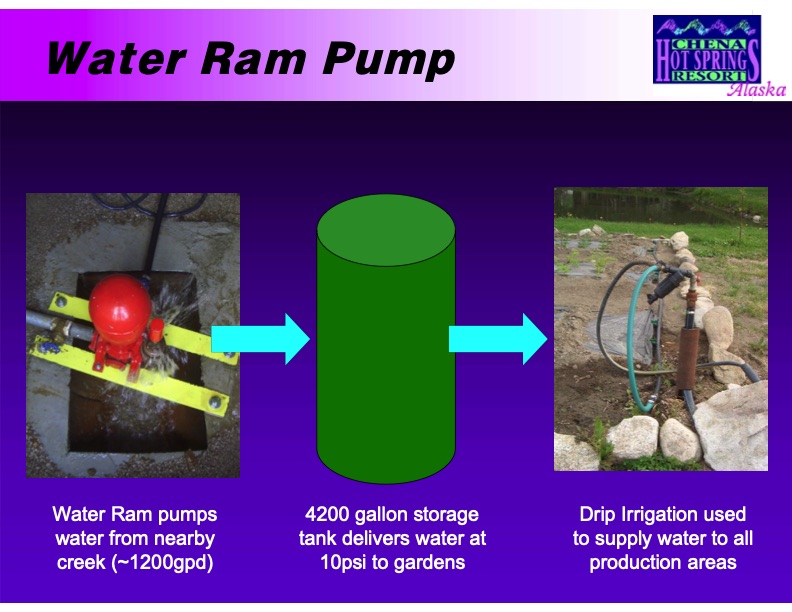 Water Ram Pump

CHENA HOT SPRINGS RESORT Alaska

Water Ram pumps water from nearby creek (~1200gpd)

4200 gallon storage tank delivers water at 10psi to gardens

Drip Irrigation used to supply water to all production areas